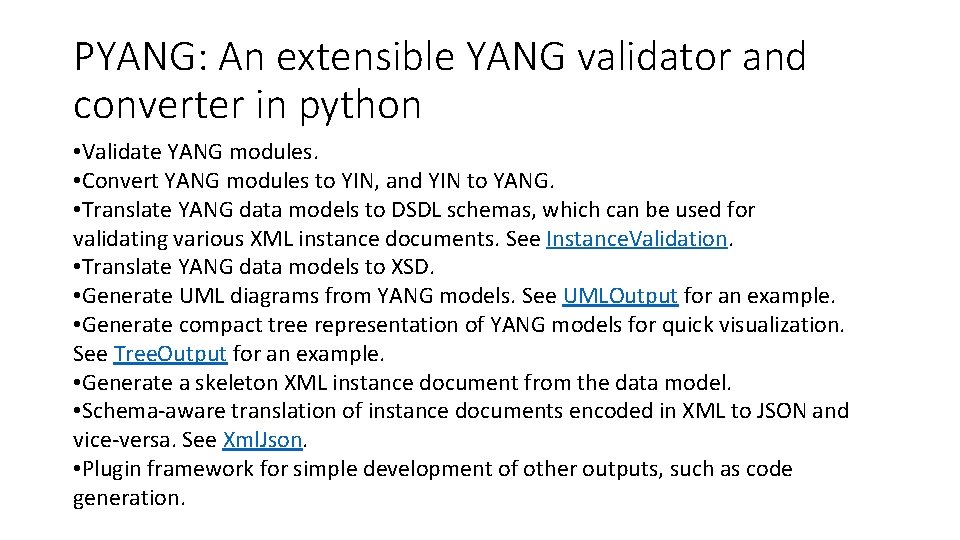 PYANG: An extensible YANG validator and converter in python

•Validate YANG modules.
•Convert YANG modules to YIN, and YIN to YANG.
•Translate YANG data models to DSDL schemas, which can be used for validating various XML instance documents. See InstanceValidation.
•Translate YANG data models to XSD.
•Generate UML diagrams from YANG models. See UMLOutput for an example.
•Generate compact tree representation of YANG models for quick visualization. See TreeOutput for an example.
•Generate a skeleton XML instance document from the data model.
•Schema-aware translation of instance documents encoded in XML to JSON and vice-versa. See XmlJson.
•Plugin framework for simple development of other outputs, such as code generation.